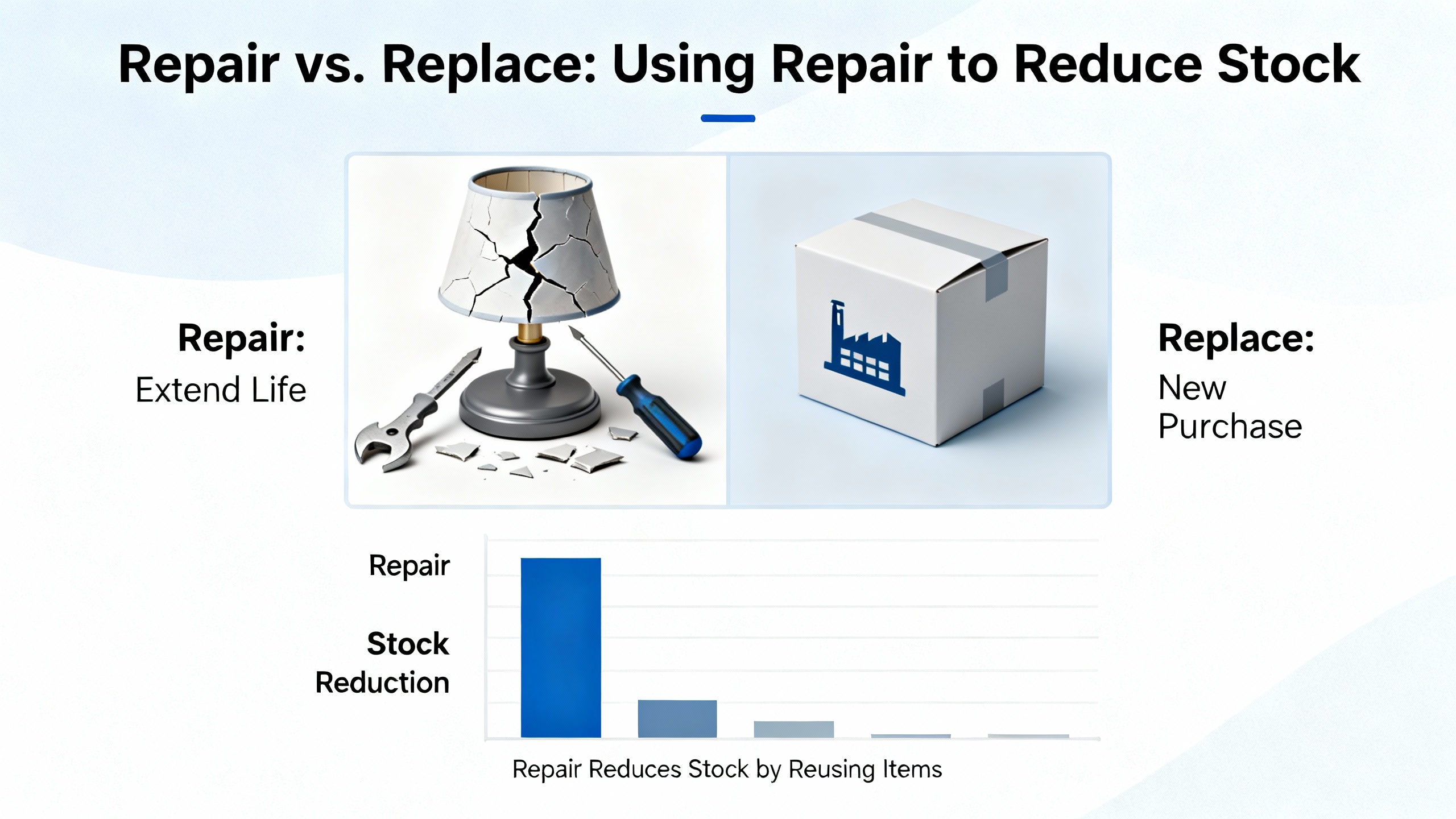 Repair vs. Replace: Using Repair to Reduce Stock

Repair:
Extend Life

Replace:
New Purchase

Repair

Stock Reduction

Repair Reduces Stock by Reusing Items